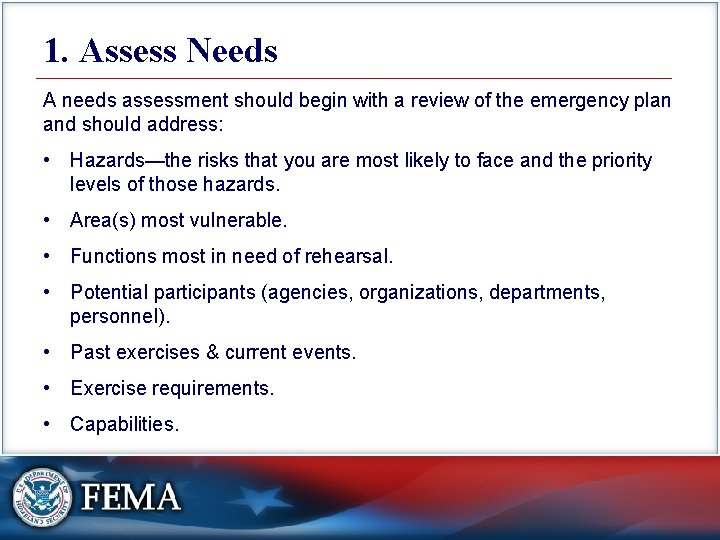 1. Assess Needs

A needs assessment should begin with a review of the emergency plan and should address:

• Hazards—the risks that you are most likely to face and the priority levels of those hazards.

• Area(s) most vulnerable.

• Functions most in need of rehearsal.

• Potential participants (agencies, organizations, departments, personnel).

• Past exercises & current events.

• Exercise requirements.

• Capabilities.

U.S. DEPARTMENT OF HOMELAND SECURITY

FEMA